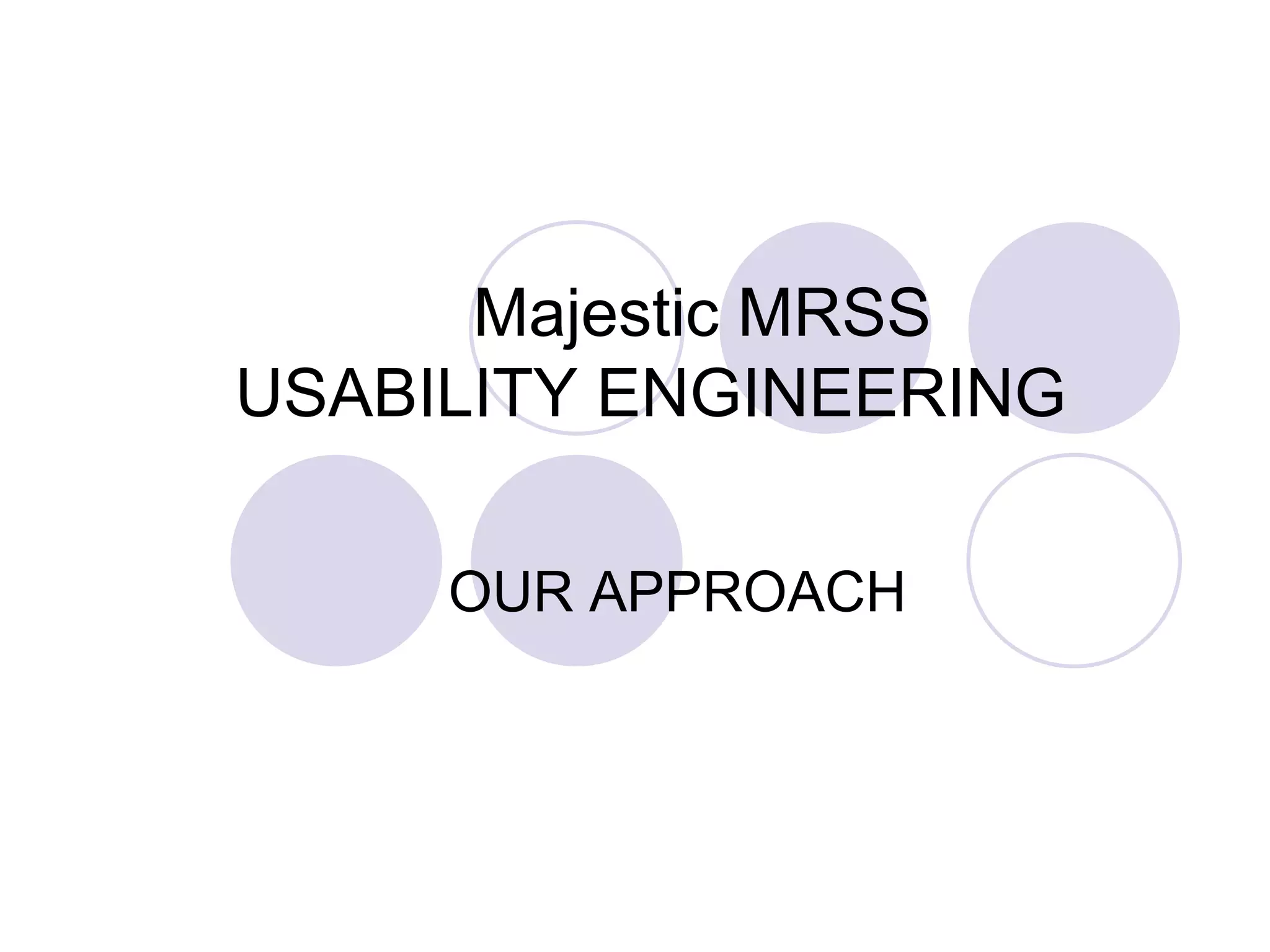 Majestic MRSS
USABILITY ENGINEERING

OUR APPROACH